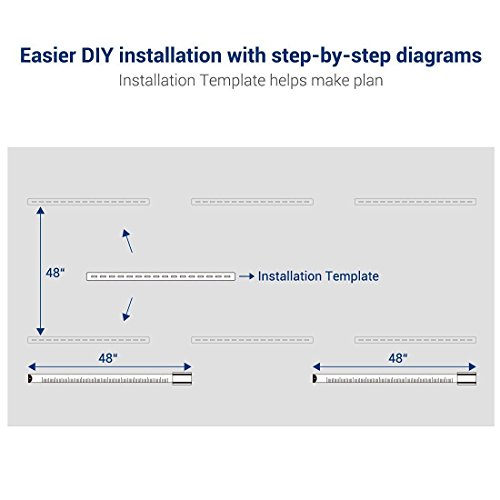 Easier DIY installation with step-by-step diagrams
Installation Template helps make plan

48"

Installation Template

48"

48"